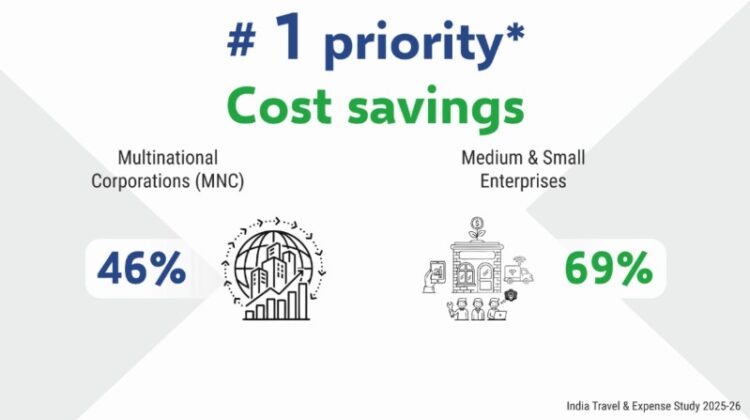 # 1 priority*
Cost savings

Multinational Corporations (MNC)

46%

Medium & Small Enterprises

69%

India Travel & Expense Study 2025-26